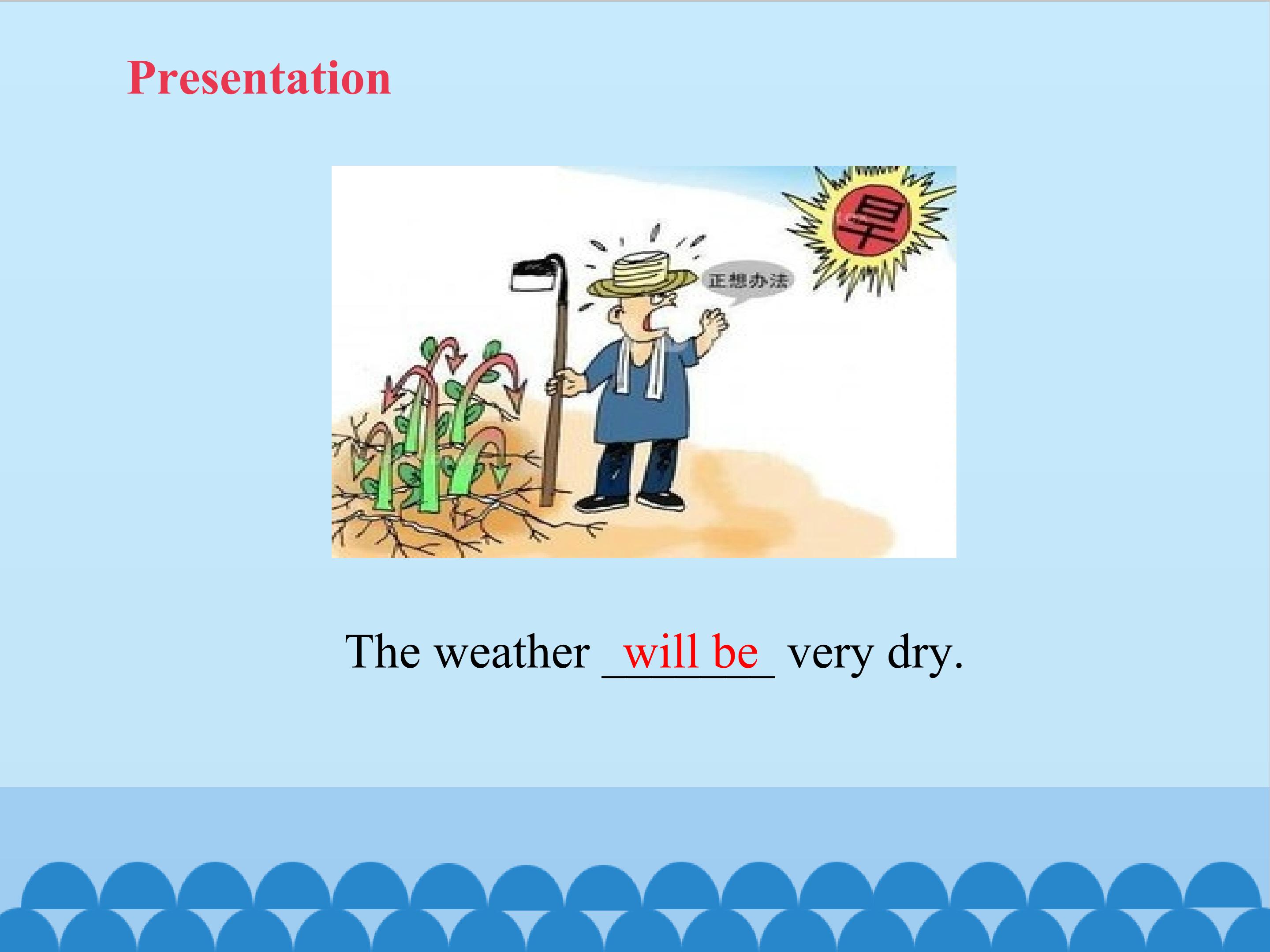 Presentation

旱

正想办法

The weather will be very dry.